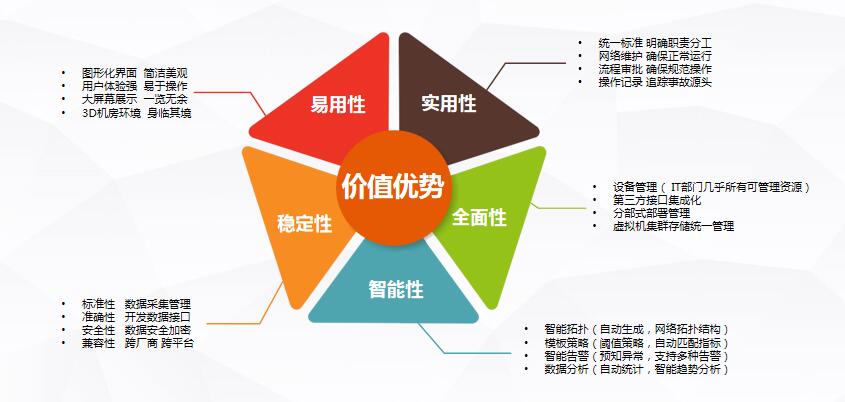 • 图形化界面 简洁美观
• 用户体验强 易于操作
• 大屏幕展示 一览无余
• 3D机房环境 身临其境

易用性

实用性

• 统一标准 明确职责分工
• 网络维护 确保正常运行
• 流程审批 确保规范操作
• 操作记录 追踪事故源头

价值优势

稳定性

全面性

• 设备管理（IT部门几乎所有可管理资源）
• 第三方接口集成化
• 分部式部署管理
• 虚拟机集群存储统一管理

智能性

• 标准性 数据采集管理
• 准确性 开发数据接口
• 安全性 数据安全加密
• 兼容性 跨厂商 跨平台

• 智能拓扑（自动生成，网络拓扑结构）
• 模板策略（阈值策略，自动匹配指标）
• 智能告警（预知异常，支持多种告警）
• 数据分析（自动统计，智能趋势分析）